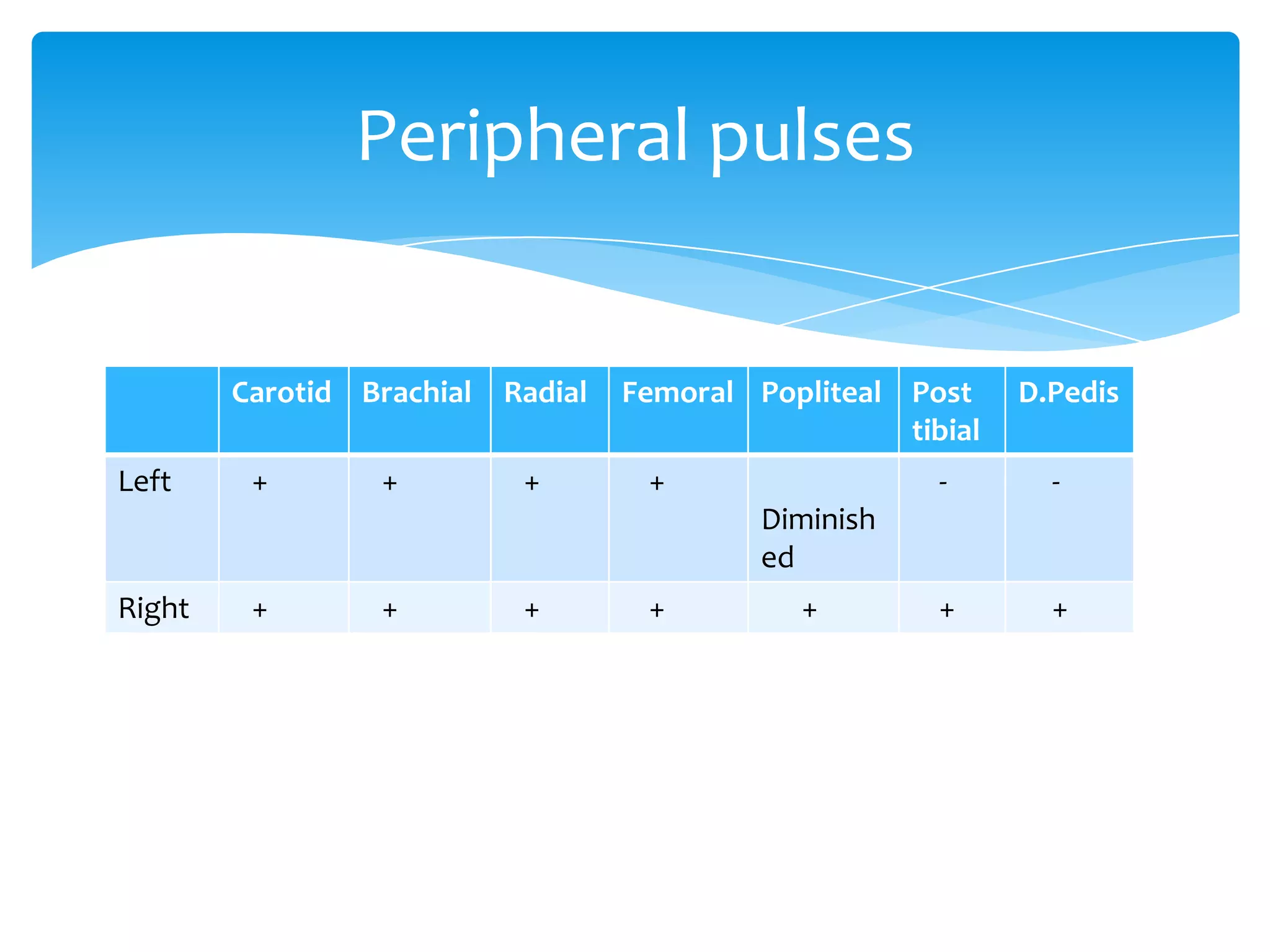 Peripheral pulses

| | Carotid | Brachial | Radial | Femoral | Popliteal | Post tibial | D.Pedis |
|---|---|---|---|---|---|---|---|
| Left | + | + | + | + | Diminished | - | - |
| Right | + | + | + | + | + | + | + |